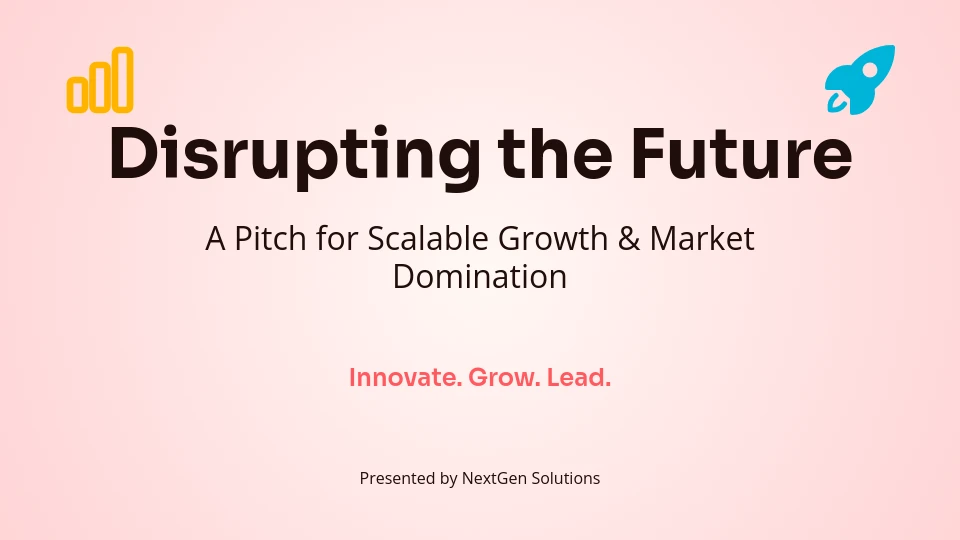 Disrupting the Future

A Pitch for Scalable Growth & Market Domination

Innovate. Grow. Lead.

Presented by NextGen Solutions